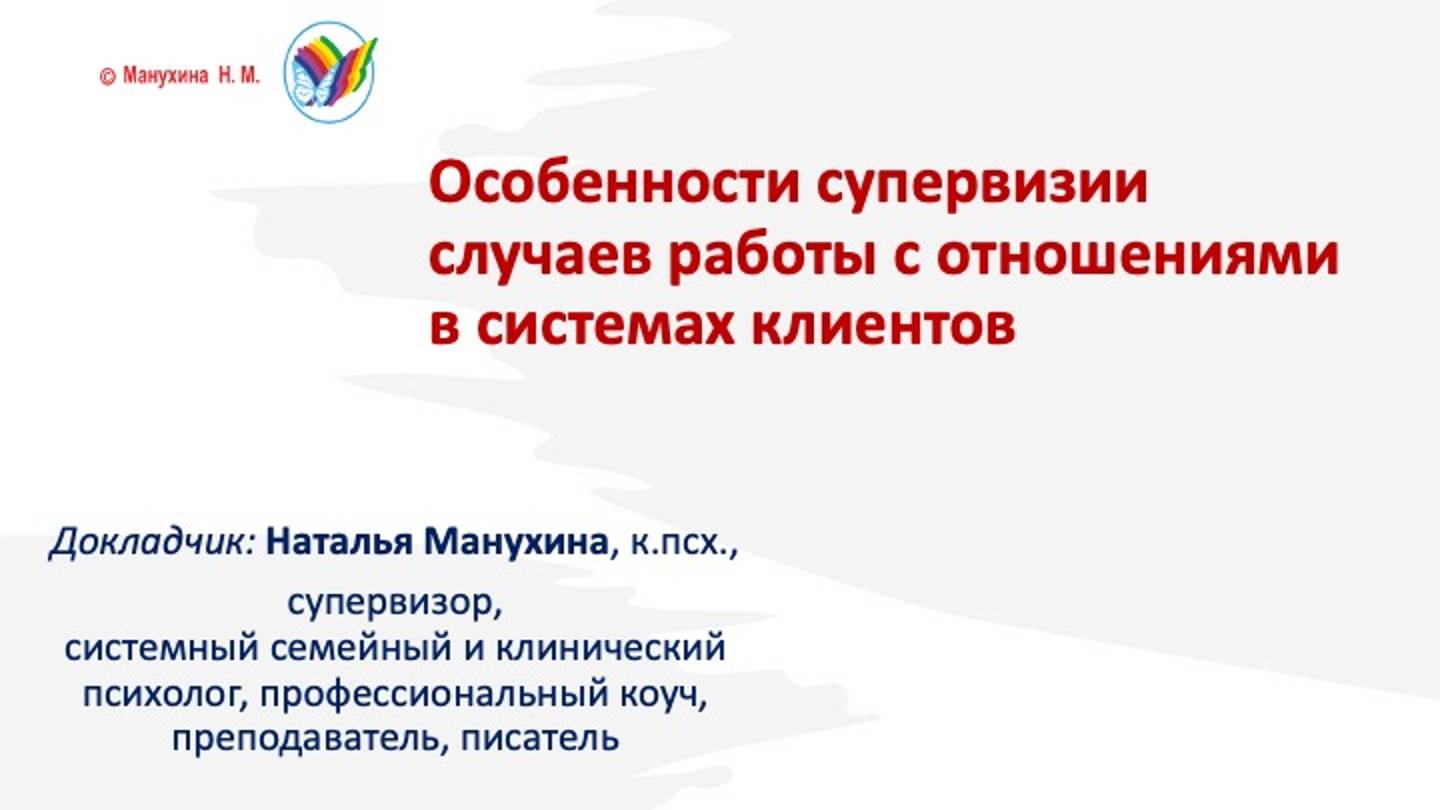 © Манухина Н. М.

Особенности супервизии случаев работы с отношениями в системах клиентов

Докладчик: Наталья Манухина, к.псх.,

супервизор, системный семейный и клинический психолог, профессиональный коуч, преподаватель, писатель